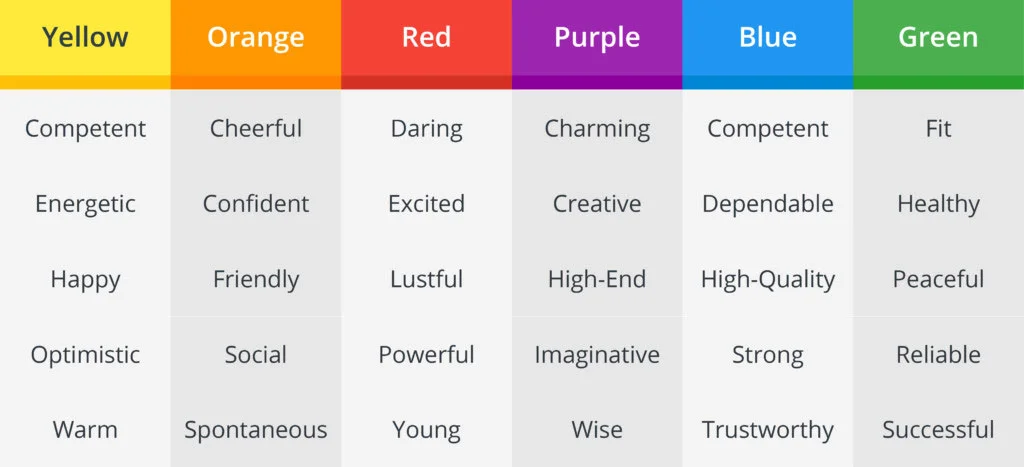 | Yellow | Orange | Red | Purple | Blue | Green |
|---|---|---|---|---|---|
| Competent | Cheerful | Daring | Charming | Competent | Fit |
| Energetic | Confident | Excited | Creative | Dependable | Healthy |
| Happy | Friendly | Lustful | High-End | High-Quality | Peaceful |
| Optimistic | Social | Powerful | Imaginative | Strong | Reliable |
| Warm | Spontaneous | Young | Wise | Trustworthy | Successful |